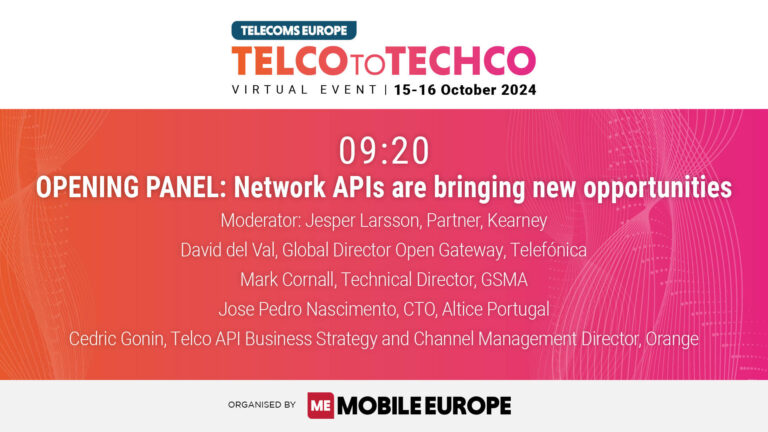 TELECOMS EUROPE
TELCO TO TECHCO
VIRTUAL EVENT | 15-16 October 2024

09:20
OPENING PANEL: Network APIs are bringing new opportunities

Moderator: Jesper Larsson, Partner, Kearney
David del Val, Global Director Open Gateway, Telefónica
Mark Cornall, Technical Director, GSMA
Jose Pedro Nascimento, CTO, Altice Portugal
Cedric Gonin, Telco API Business Strategy and Channel Management Director, Orange

ORGANISED BY ME MOBILE EUROPE